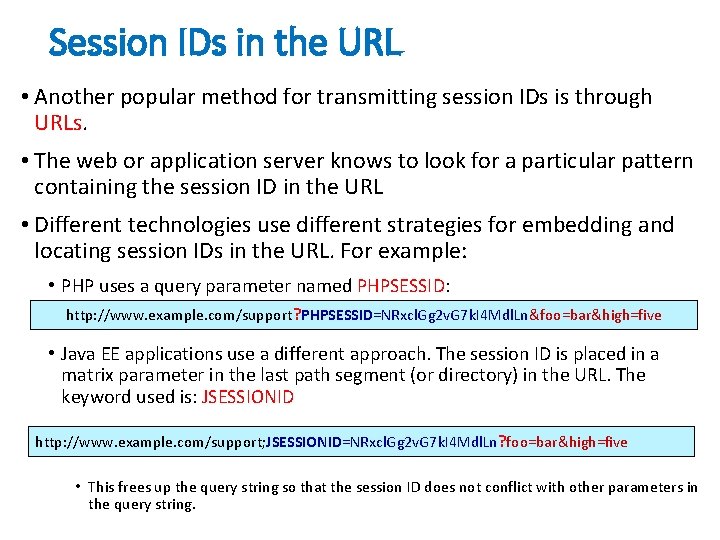 Session IDs in the URL

• Another popular method for transmitting session IDs is through URLs.

• The web or application server knows to look for a particular pattern containing the session ID in the URL

• Different technologies use different strategies for embedding and locating session IDs in the URL. For example:

• PHP uses a query parameter named PHPSESSID:

http://www.example.com/support?PHPSESSID=NRxclGg2vG7kI4MdlLn&foo=bar&high=five

• Java EE applications use a different approach. The session ID is placed in a matrix parameter in the last path segment (or directory) in the URL. The keyword used is: JSESSIONID

http://www.example.com/support;JSESSIONID=NRxclGg2vG7kI4MdlLn?foo=bar&high=five

• This frees up the query string so that the session ID does not conflict with other parameters in the query string.